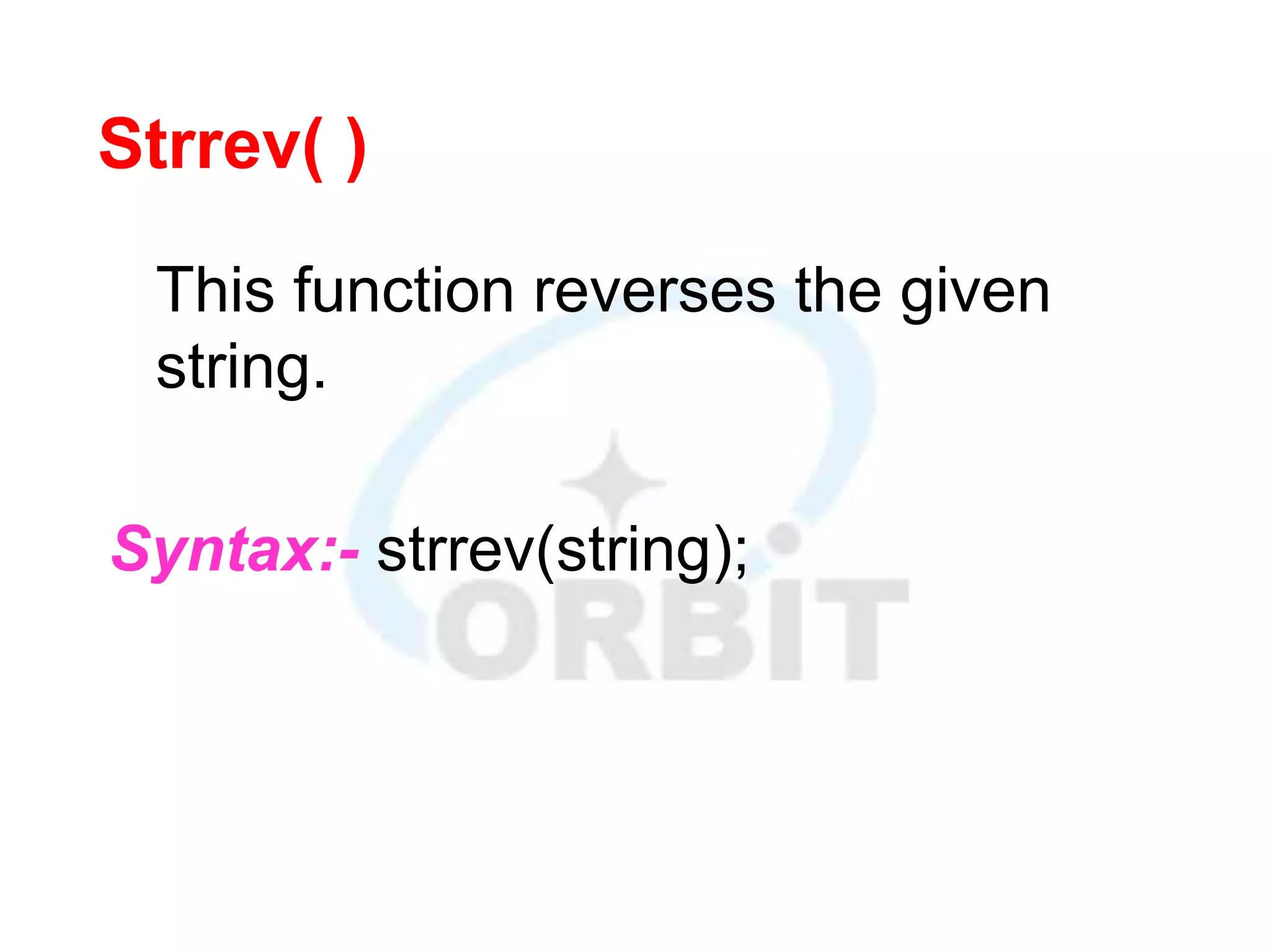 Strrev( )

This function reverses the given string.

Syntax:- strrev(string);

ORBIT